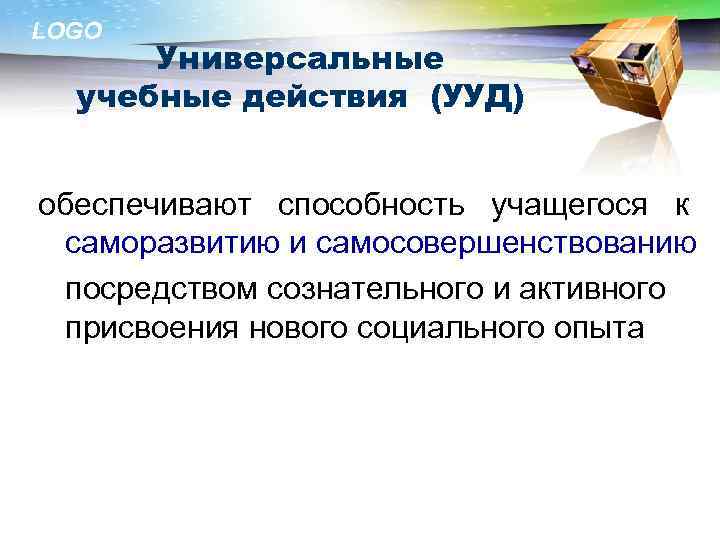 LOGO

Универсальные учебные действия (УУД)

обеспечивают способность учащегося к саморазвитию и самосовершенствованию посредством сознательного и активного присвоения нового социального опыта